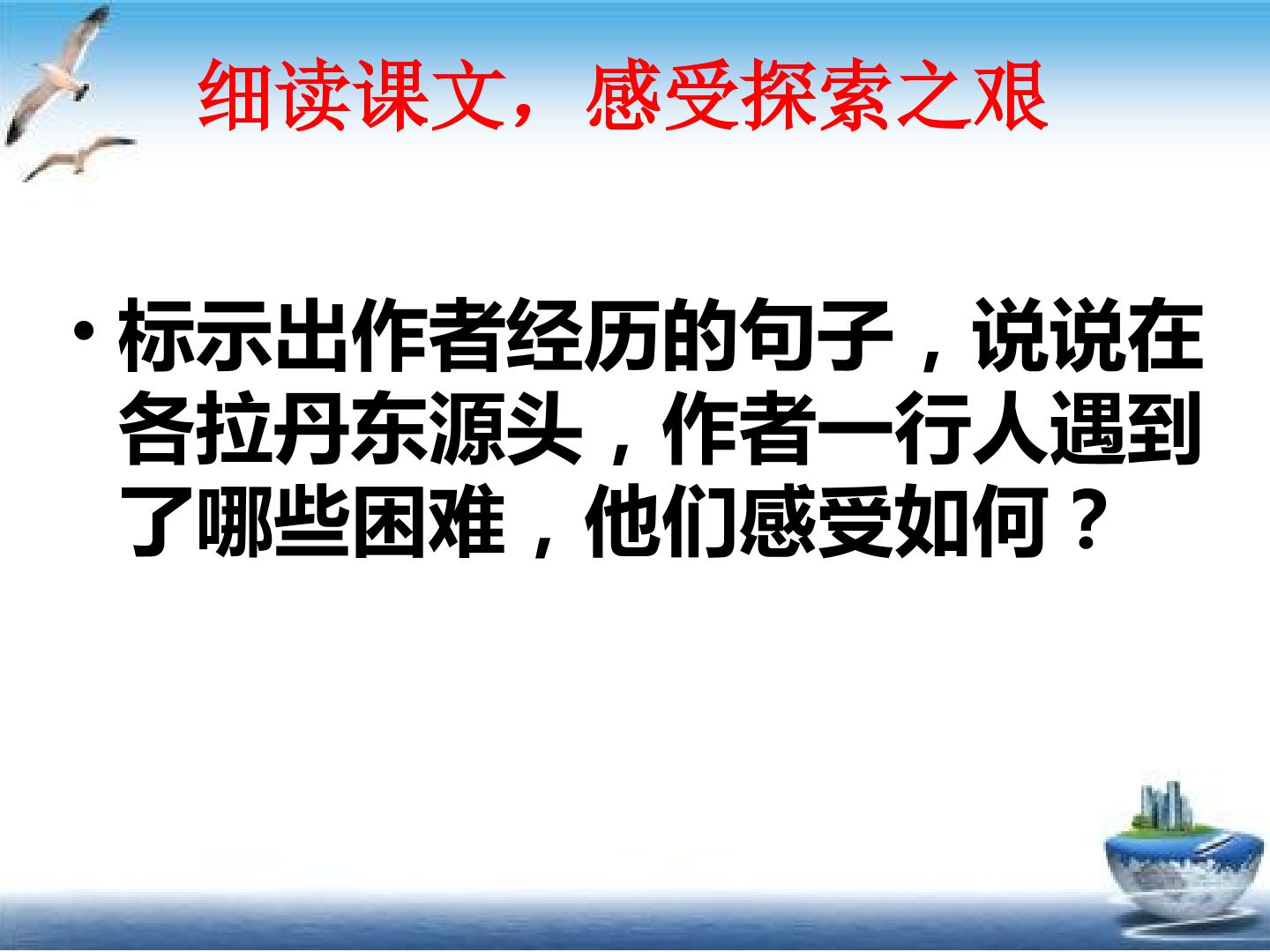 细读课文，感受探索之艰

• 标示出作者经历的句子，说说在各拉丹东源头，作者一行人遇到了哪些困难，他们感受如何？